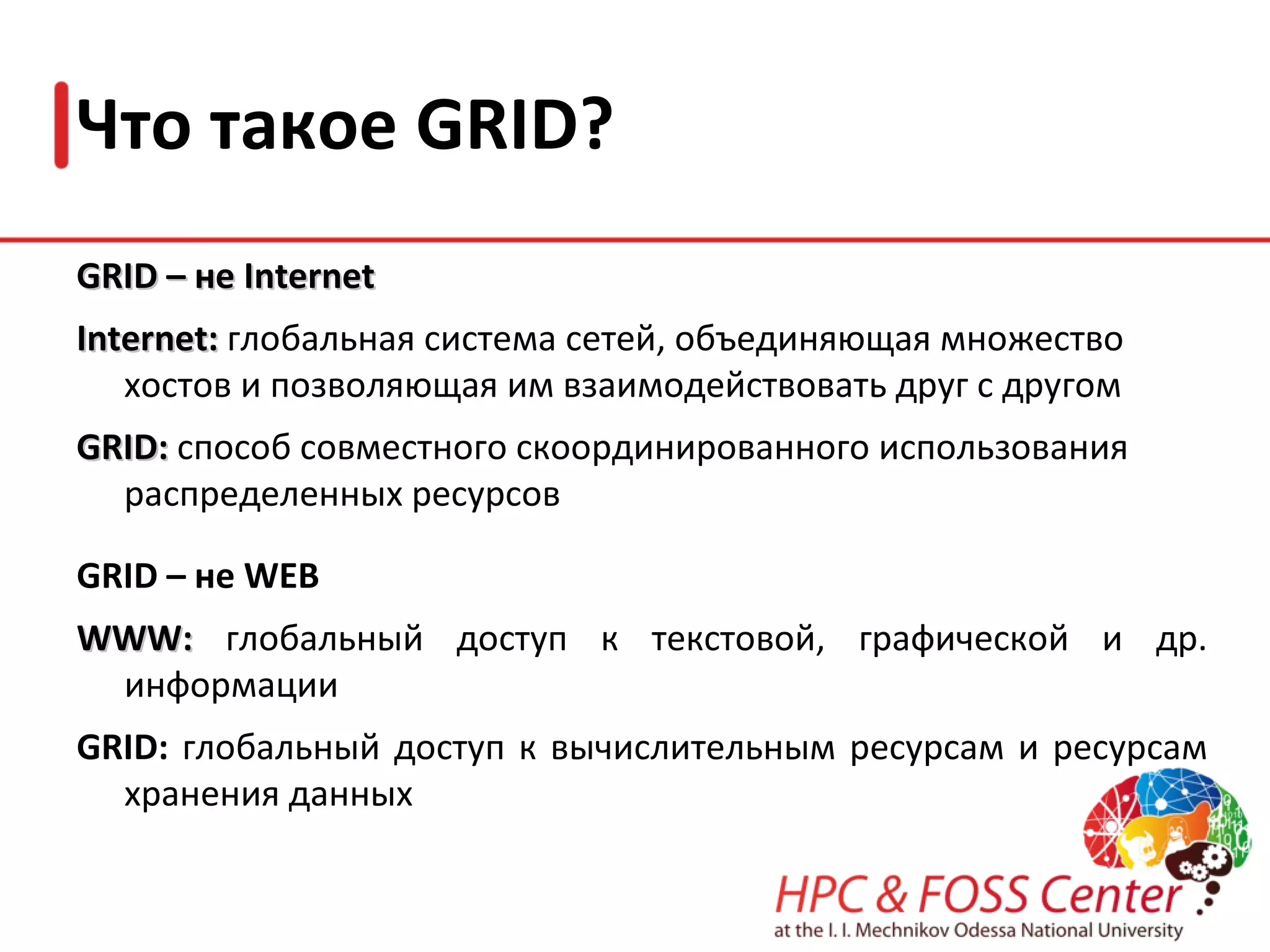 Что такое GRID?

GRID – не Internet

Internet: глобальная система сетей, объединяющая множество хостов и позволяющая им взаимодействовать друг с другом

GRID: способ совместного скоординированного использования распределенных ресурсов

GRID – не WEB

WWW: глобальный доступ к текстовой, графической и др. информации

GRID: глобальный доступ к вычислительным ресурсам и ресурсам хранения данных

HPC & FOSS Center
at the I. I. Mechnikov Odessa National University